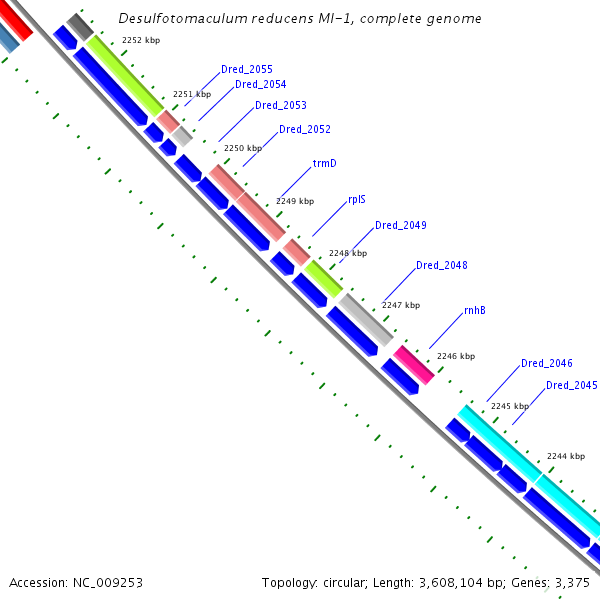 Desulfotomaculum reducens MI-1, complete genome

2252 kbp

Dred_2055

Dred_2054

2251 kbp

Dred_2053

Dred_2052

2250 kbp

trmD

2249 kbp

rplS

Dred_2049

2248 kbp

Dred_2048

2247 kbp

rnhB

2246 kbp

Dred_2046

Dred_2045

2245 kbp

2244 kbp

Accession: NC_009253

Topology: circular; Length: 3,608,104 bp; Genes: 3,375